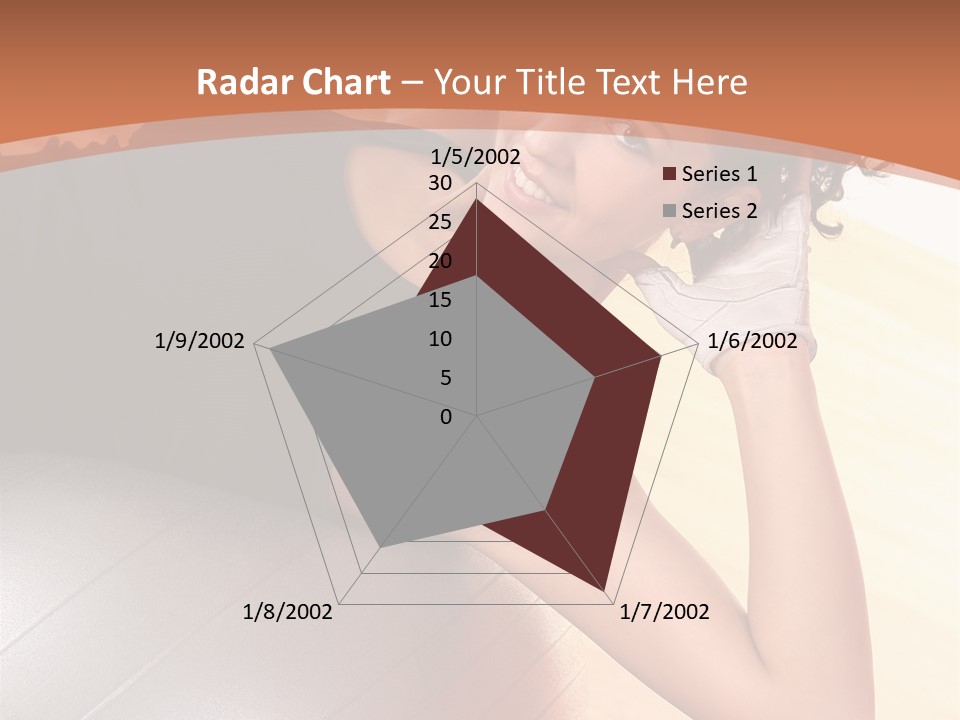 Radar Chart – Your Title Text Here

1/5/2002
30
25
20
15
10
5
0
1/6/2002
1/7/2002
1/8/2002
1/9/2002

Series 1
Series 2